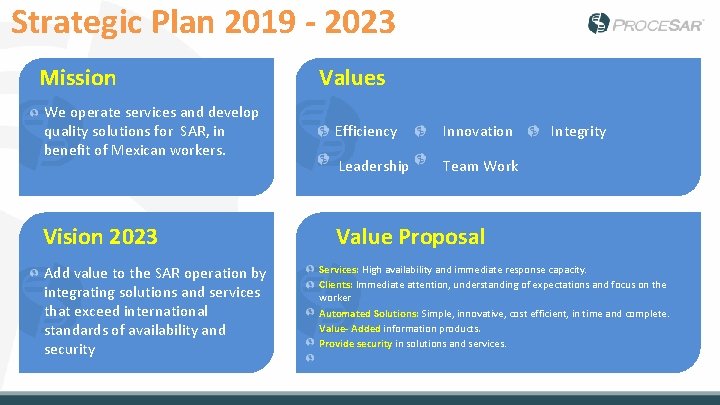 Strategic Plan 2019 - 2023

PROCESAR

Mission

We operate services and develop quality solutions for SAR, in benefit of Mexican workers.

Values

Efficiency Innovation Integrity

Leadership Team Work

Vision 2023

Add value to the SAR operation by integrating solutions and services that exceed international standards of availability and security

Value Proposal

Services: High availability and immediate response capacity.

Clients: Immediate attention, understanding of expectations and focus on the worker

Automated Solutions: Simple, innovative, cost efficient, in time and complete. Value- Added information products.

Provide security in solutions and services.